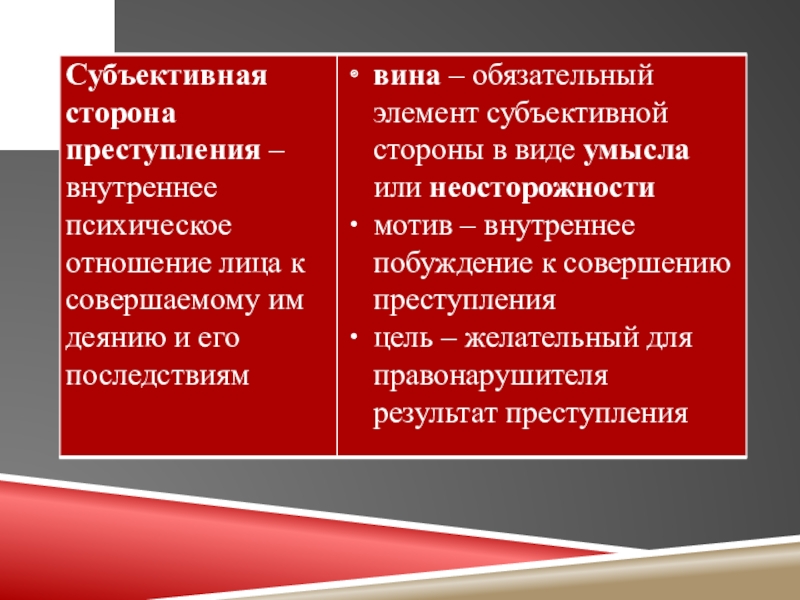 | Субъективная сторона преступления – внутреннее психическое отношение лица к совершаемому им деянию и его последствиям | • вина – обязательный элемент субъективной стороны в виде умысла или неосторожности • мотив – внутреннее побуждение к совершению преступления • цель – желательный для правонарушителя результат преступления |
|---|---|